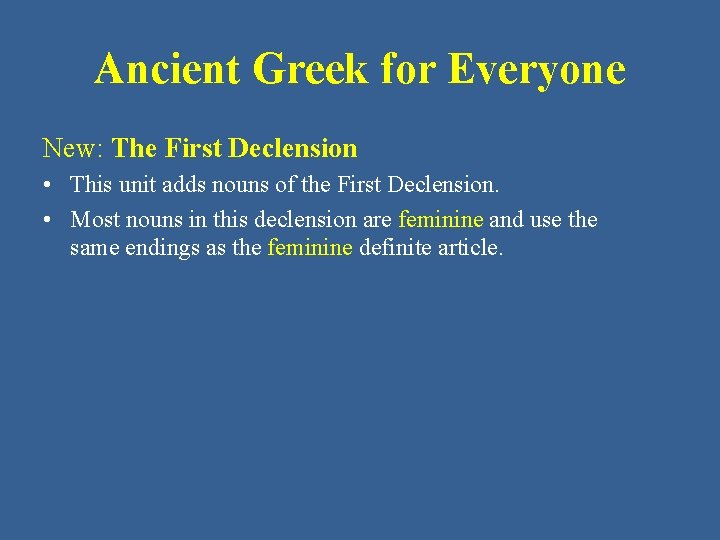 Ancient Greek for Everyone

New: The First Declension

• This unit adds nouns of the First Declension.

• Most nouns in this declension are feminine and use the same endings as the feminine definite article.